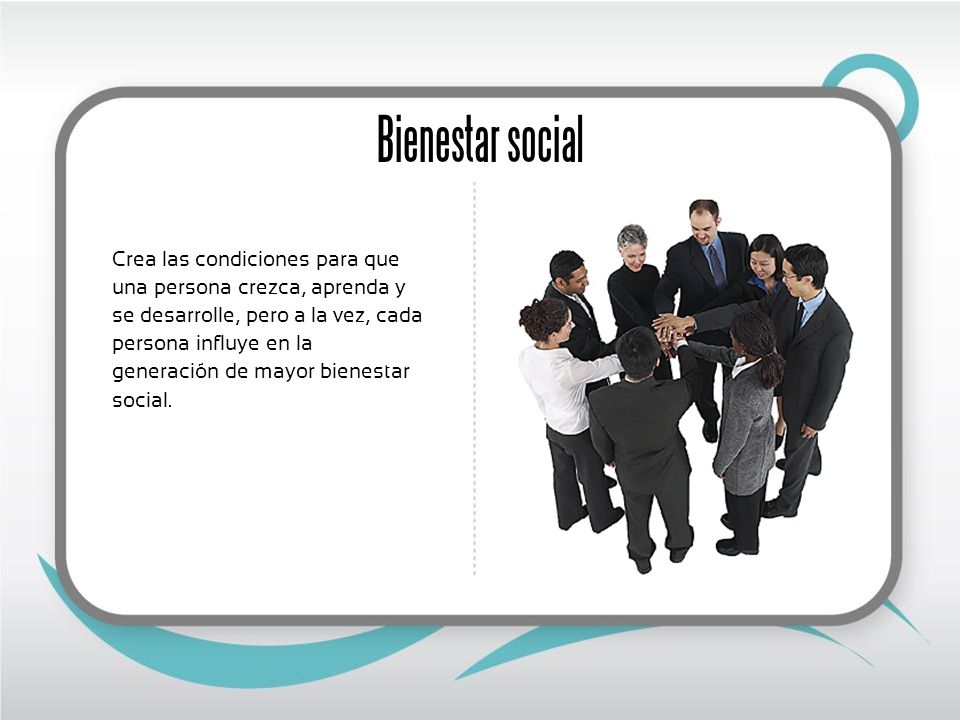 Bienestar social

Crea las condiciones para que una persona crezca, aprenda y se desarrolle, pero a la vez, cada persona influye en la generación de mayor bienestar social.